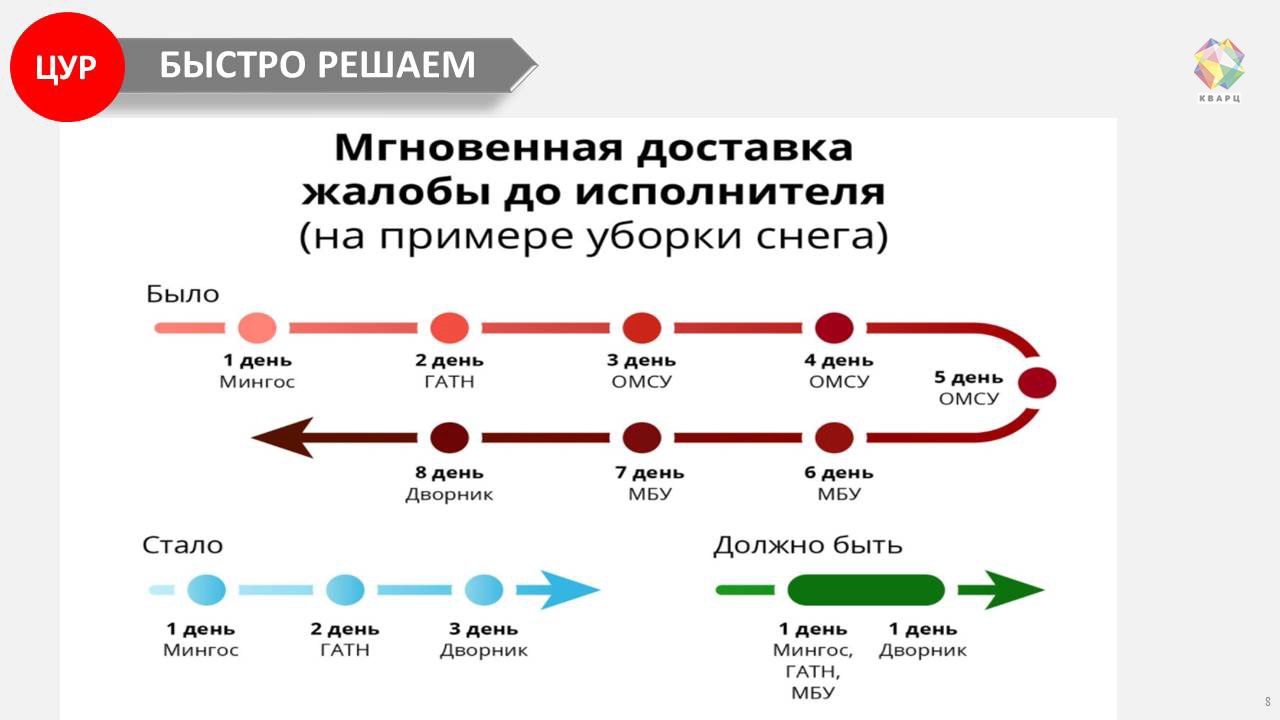 ЦУР
БЫСТРО РЕШАЕМ

КВАРЦ

Мгновенная доставка жалобы до исполнителя (на примере уборки снега)

Было

1 день
Мингос

2 день
ГАТН

3 день
ОМСУ

4 день
ОМСУ

5 день
ОМСУ

6 день
МБУ

7 день
МБУ

8 день
Дворник

Стало

1 день
Мингос

2 день
ГАТН

3 день
Дворник

Должно быть

1 день
Мингос, ГАТН, МБУ

1 день
Дворник

8